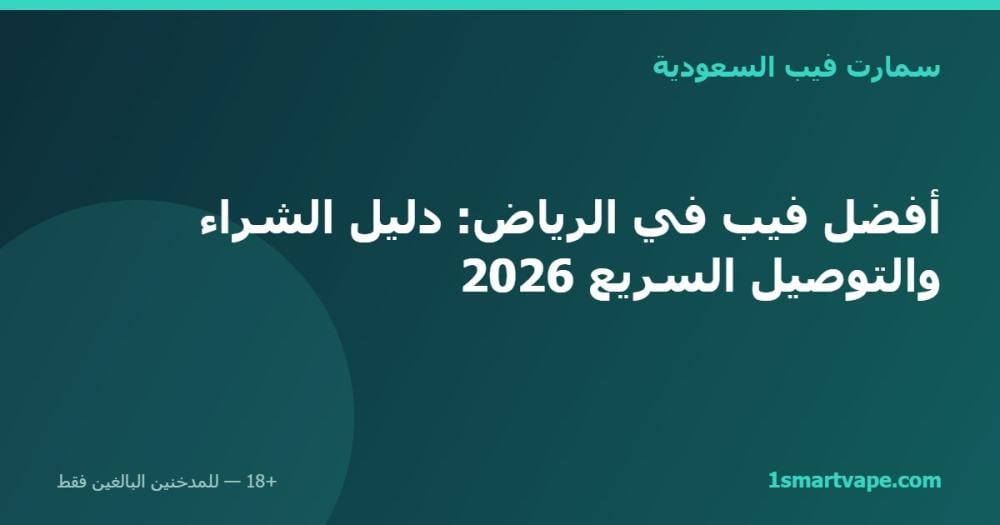 سمارت فيب السعودية

أفضل فيب في الرياض: دليل الشراء والتوصيل السريع 2026

1smartvape.com

+18 — للمدخنين البالغين فقط